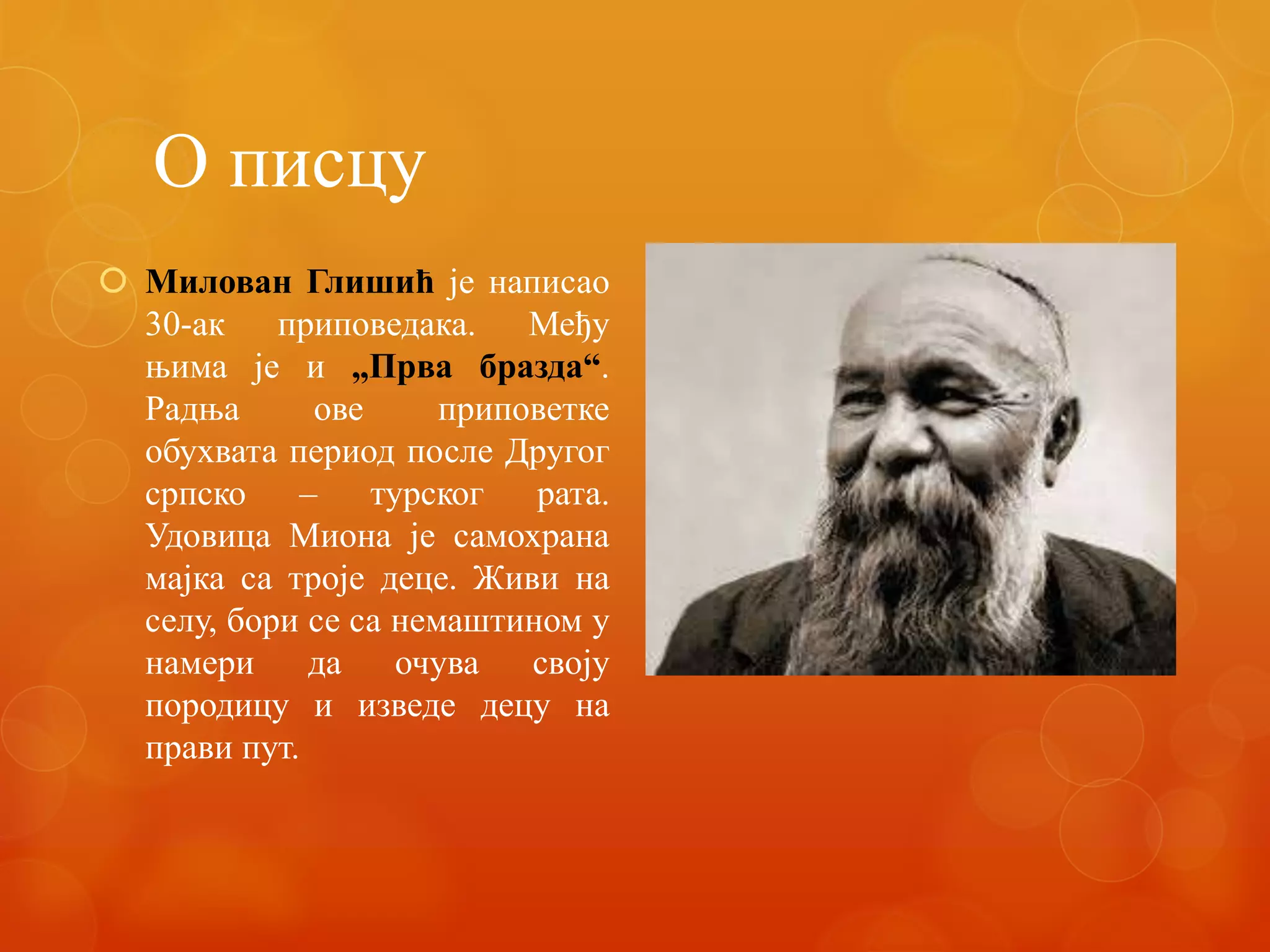 О писцу

Милован Глишић је написао 30-ак приповедака. Међу њима је и „Прва бразда“. Радња ове приповетке обухвата период после Другог српско – турског рата. Удовица Миона је самохрана мајка са троје деце. Живи на селу, бори се са немаштином у намери да очува своју породицу и изведе децу на прави пут.